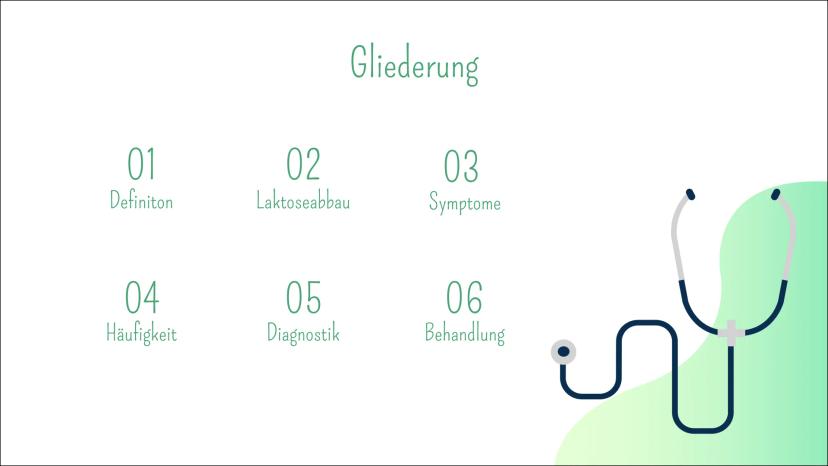 Gliederung

01
Definiton

02
Laktoseabbau

03
Symptome

04
Häufigkeit

05
Diagnostik

06
Behandlung